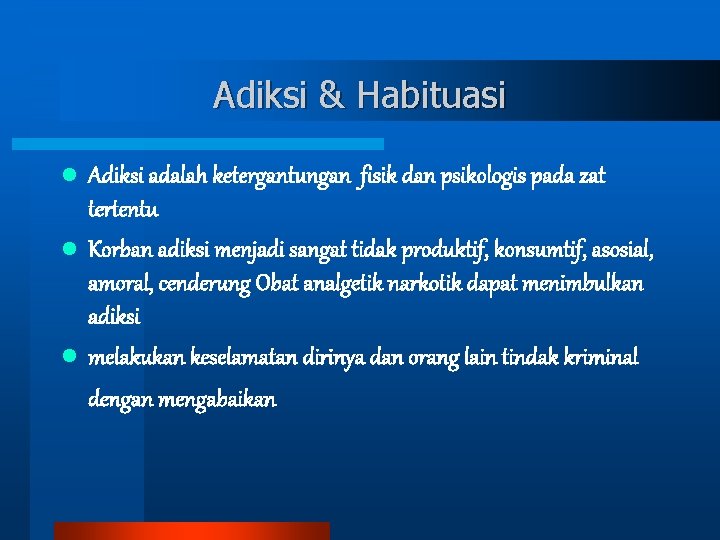 Adiksi & Habituasi

- Adiksi adalah ketergantungan fisik dan psikologis pada zat tertentu
- Korban adiksi menjadi sangat tidak produktif, konsumtif, asosial, amoral, cenderung Obat analgetik narkotik dapat menimbulkan adiksi
- melakukan keselamatan dirinya dan orang lain tindak kriminal dengan mengabaikan